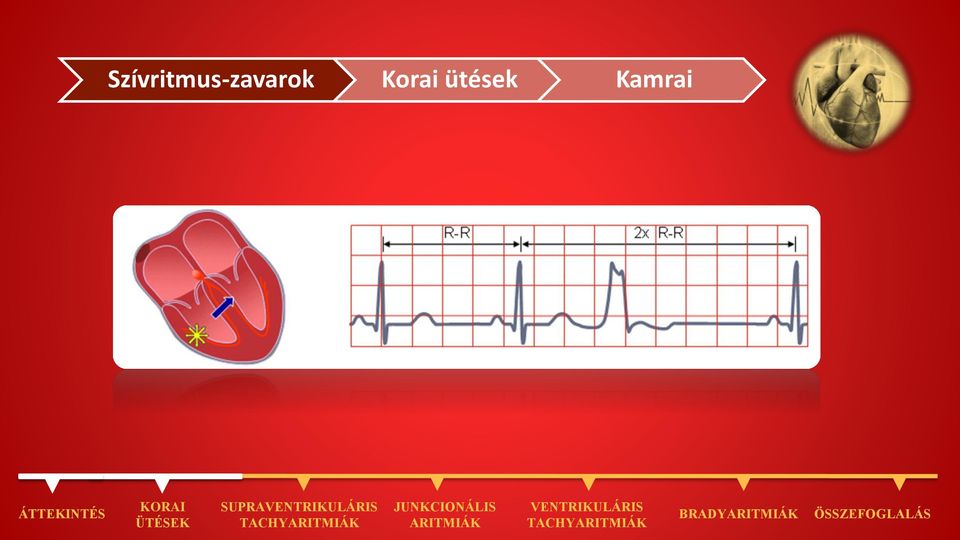 Szívritmus-zavarok
Korai ütések
Kamrai

R-R
2x R-R

ÁTTEKINTÉS
KORAI ÜTÉSEK
SUPRAVENTRIKULÁRIS TACHYARITMIÁK
JUNKCIONÁLIS ARITMIÁK
VENTRIKULÁRIS TACHYARITMIÁK
BRADYARITMIÁK
ÖSSZEFOGLALÁS